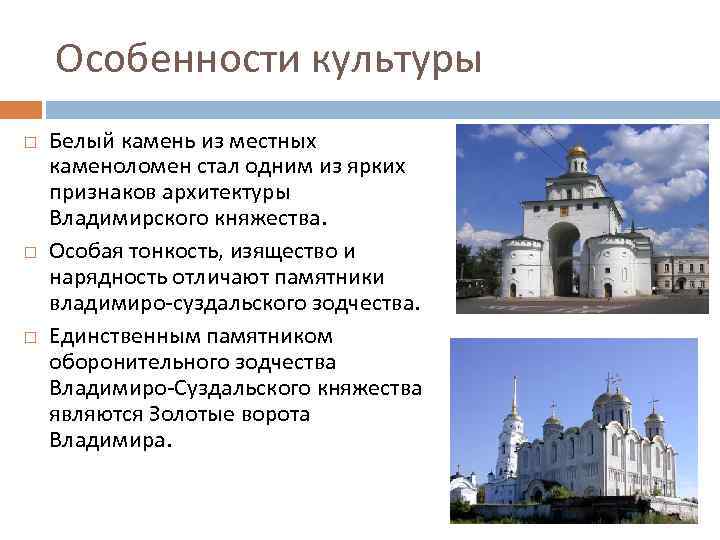 Особенности культуры

□ Белый камень из местных каменоломен стал одним из ярких признаков архитектуры Владимирского княжества.

□ Особая тонкость, изящество и нарядность отличают памятники владимиро-суздальского зодчества.

□ Единственным памятником оборонительного зодчества Владимиро-Суздальского княжества являются Золотые ворота Владимира.